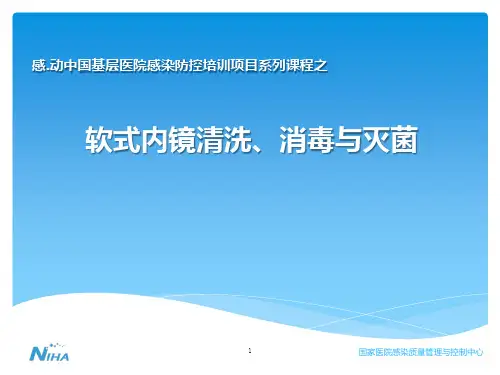 感.动中国基层医院感染防控培训项目系列课程之

软式内镜清洗、消毒与灭菌

NIHA

1

国家医院感染质量管理与控制中心